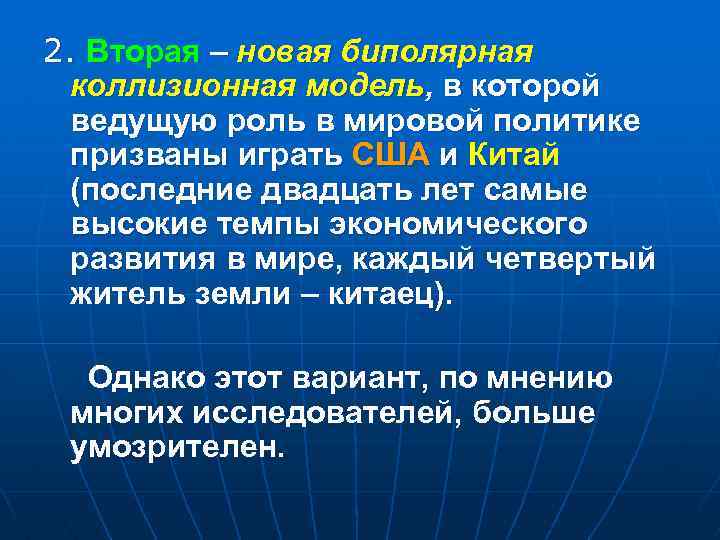 2. Вторая – новая биполярная коллизионная модель, в которой ведущую роль в мировой политике призваны играть США и Китай (последние двадцать лет самые высокие темпы экономического развития в мире, каждый четвертый житель земли – китаец).

Однако этот вариант, по мнению многих исследователей, больше умозрителен.